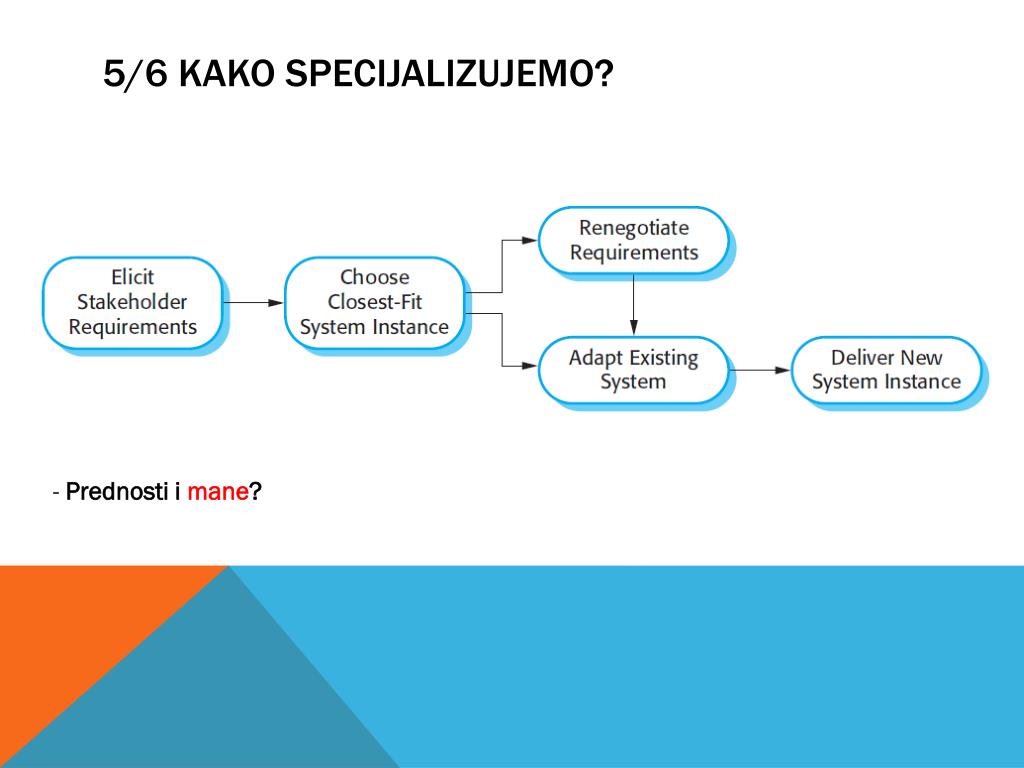 5/6 KAKO SPECIJALIZUJEMO?

Elicit Stakeholder Requirements

Choose Closest-Fit System Instance

Renegotiate Requirements

Adapt Existing System

Deliver New System Instance

- Prednosti i mane?